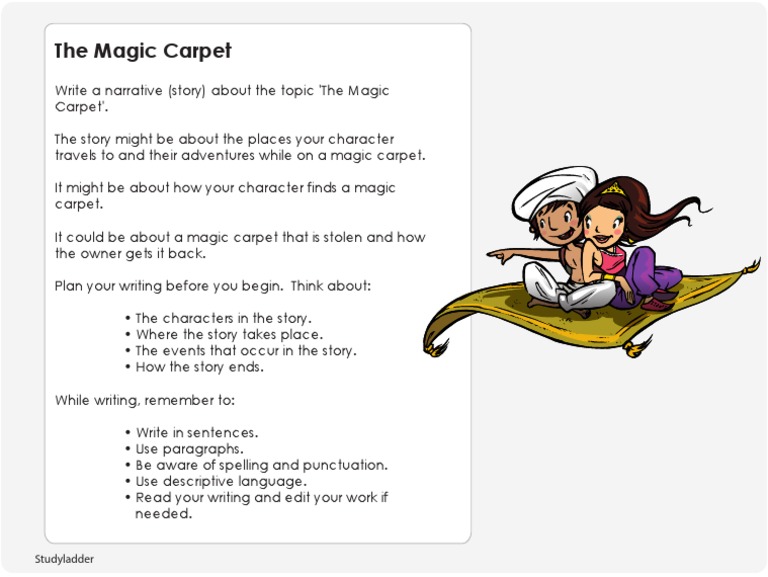 The Magic Carpet

Write a narrative (story) about the topic 'The Magic Carpet'.

The story might be about the places your character travels to and their adventures while on a magic carpet.

It might be about how your character finds a magic carpet.

It could be about a magic carpet that is stolen and how the owner gets it back.

Plan your writing before you begin. Think about:

• The characters in the story.
• Where the story takes place.
• The events that occur in the story.
• How the story ends.

While writing, remember to:

• Write in sentences.
• Use paragraphs.
• Be aware of spelling and punctuation.
• Use descriptive language.
• Read your writing and edit your work if needed.

Studyladder